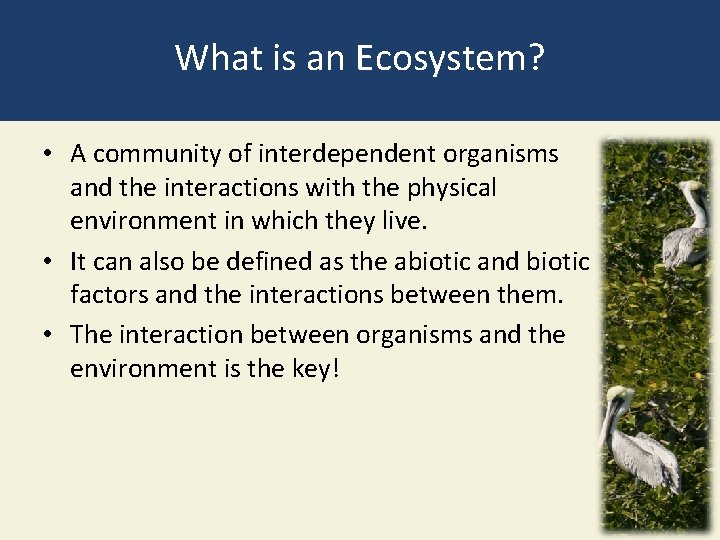 What is an Ecosystem?

• A community of interdependent organisms and the interactions with the physical environment in which they live.

• It can also be defined as the abiotic and biotic factors and the interactions between them.

• The interaction between organisms and the environment is the key!